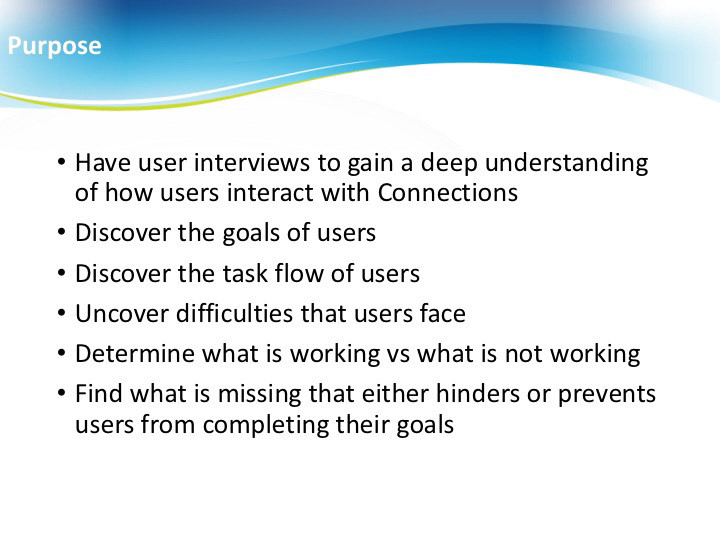 Purpose

• Have user interviews to gain a deep understanding of how users interact with Connections
• Discover the goals of users
• Discover the task flow of users
• Uncover difficulties that users face
• Determine what is working vs what is not working
• Find what is missing that either hinders or prevents users from completing their goals